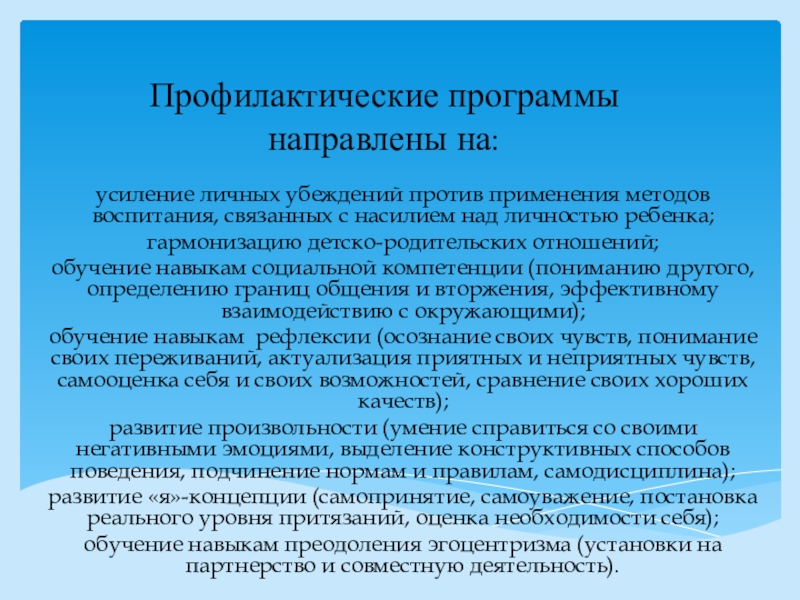 Профилактические программы направлены на:

усиление личных убеждений против применения методов воспитания, связанных с насилием над личностью ребенка;

гармонизацию детско-родительских отношений;

обучение навыкам социальной компетенции (пониманию другого, определению границ общения и вторжения, эффективному взаимодействию с окружающими);

обучение навыкам рефлексии (осознание своих чувств, понимание своих переживаний, актуализация приятных и неприятных чувств, самооценка себя и своих возможностей, сравнение своих хороших качеств);

развитие произвольности (умение справиться со своими негативными эмоциями, выделение конструктивных способов поведения, подчинение нормам и правилам, самодисциплина);

развитие «я»-концепции (самопринятие, самоуважение, постановка реального уровня притязаний, оценка необходимости себя);

обучение навыкам преодоления эгоцентризма (установки на партнерство и совместную деятельность).